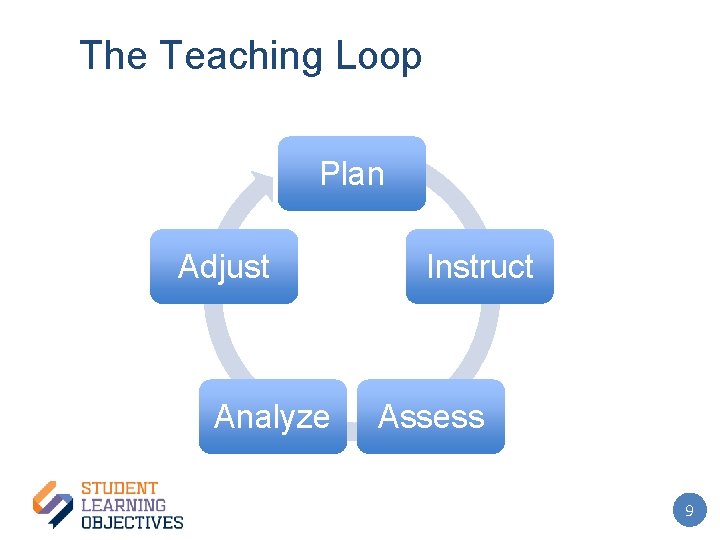 The Teaching Loop

Plan

Instruct

Assess

Analyze

Adjust

STUDENT
LEARNING
OBJECTIVES

9